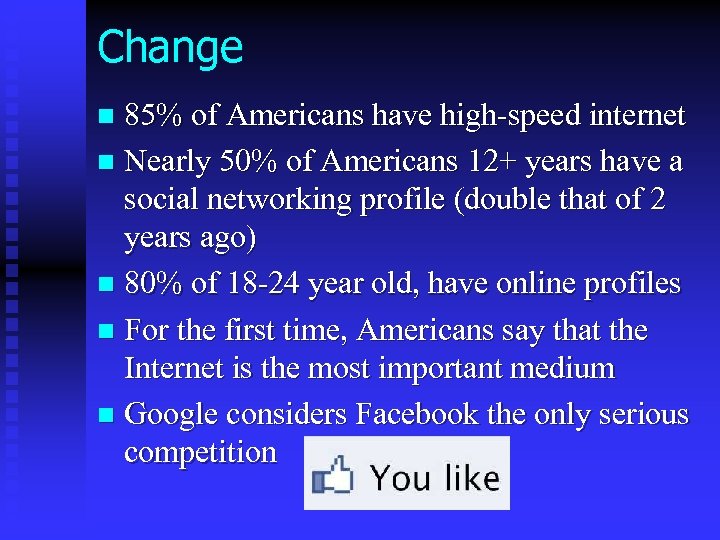 Change

- 85% of Americans have high-speed internet
- Nearly 50% of Americans 12+ years have a social networking profile (double that of 2 years ago)
- 80% of 18-24 year old, have online profiles
- For the first time, Americans say that the Internet is the most important medium
- Google considers Facebook the only serious competition

You like